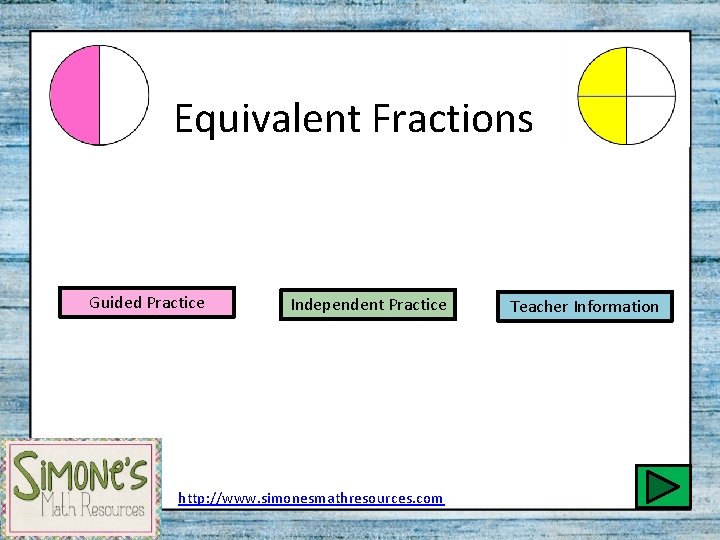 Equivalent Fractions

Guided Practice

Independent Practice

Teacher Information

Simone's
Math Resources

http://www.simonesmathresources.com